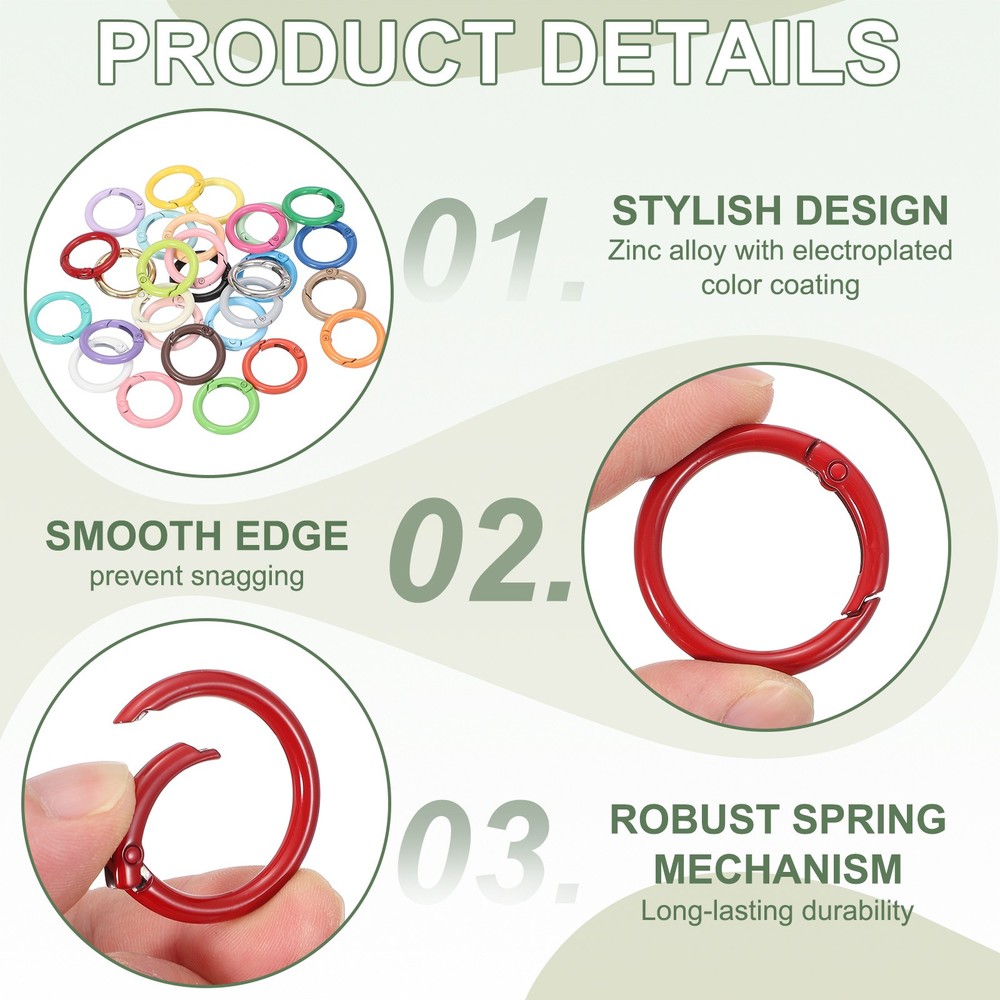 PRODUCT DETAILS

01.

STYLISH DESIGN
Zinc alloy with electroplated color coating

SMOOTH EDGE
prevent snagging

02.

03.

ROBUST SPRING MECHANISM
Long-lasting durability